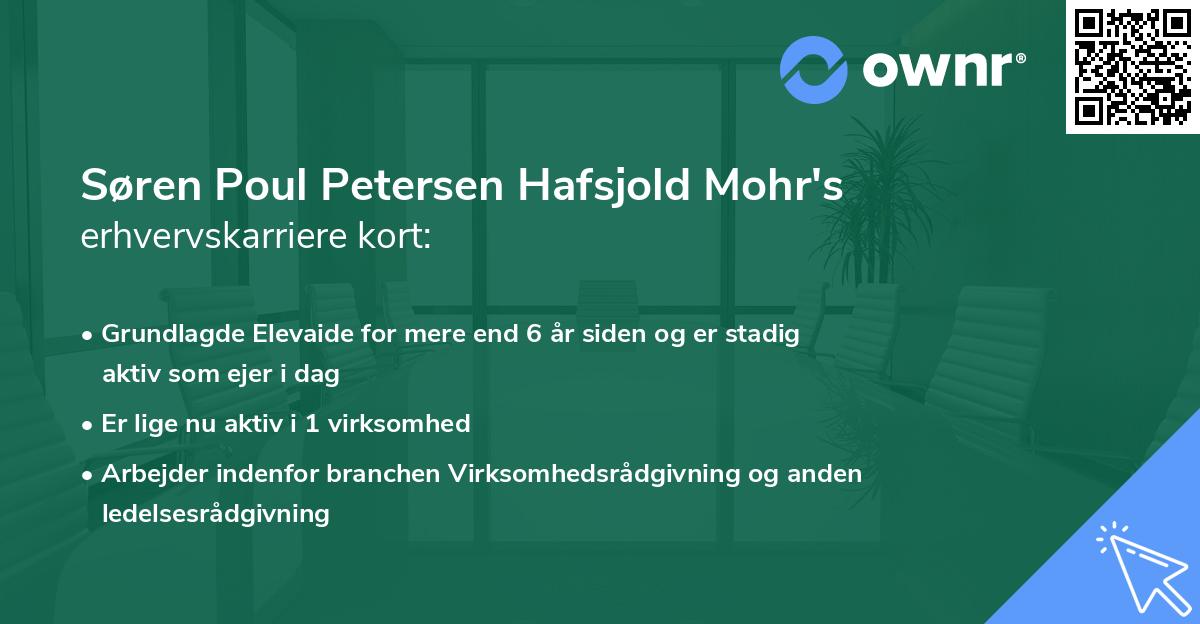 ownr®

Søren Poul Petersen Hafsjold Mohr's erhvervskarriere kort:

• Grundlagde Elevaide for mere end 6 år siden og er stadig aktiv som ejer i dag

• Er lige nu aktiv i 1 virksomhed

• Arbejder indenfor branchen Virksomhedsrådgivning og anden ledelsesrådgivning